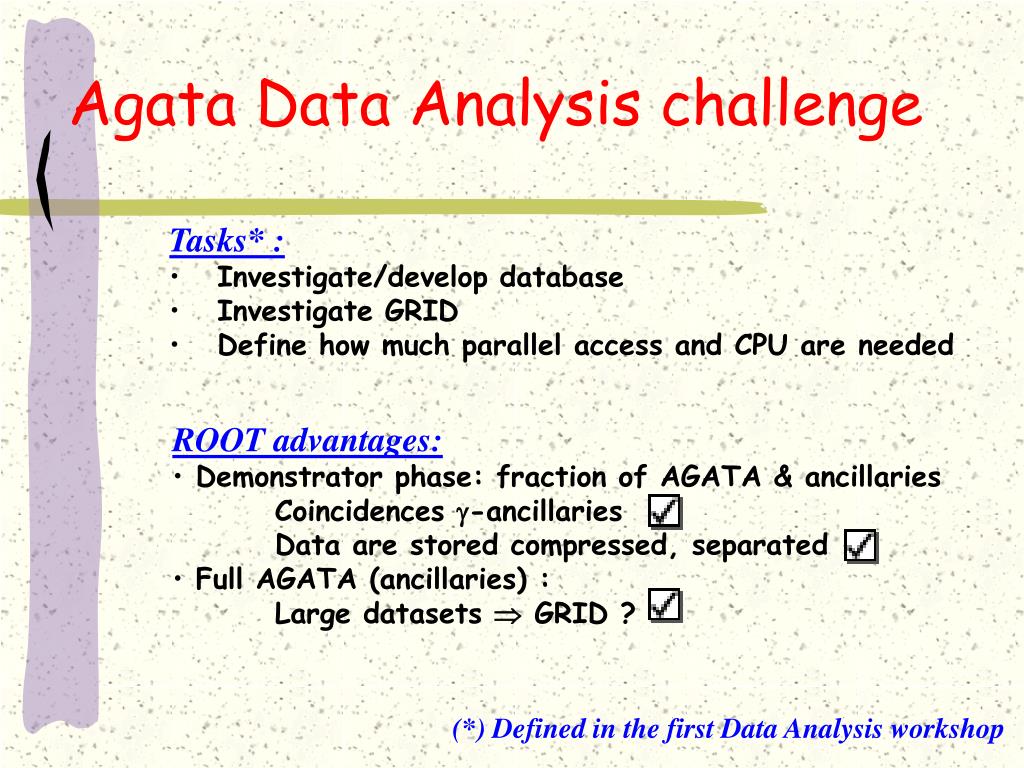 Agata Data Analysis challenge

Tasks* :
• Investigate/develop database
• Investigate GRID
• Define how much parallel access and CPU are needed

ROOT advantages:
• Demonstrator phase: fraction of AGATA & ancillaries
Coincidences $\gamma$-ancillaries ☑
Data are stored compressed, separated ☑
• Full AGATA (ancillaries) :
Large datasets $\Rightarrow$ GRID ? ☑

(*) Defined in the first Data Analysis workshop